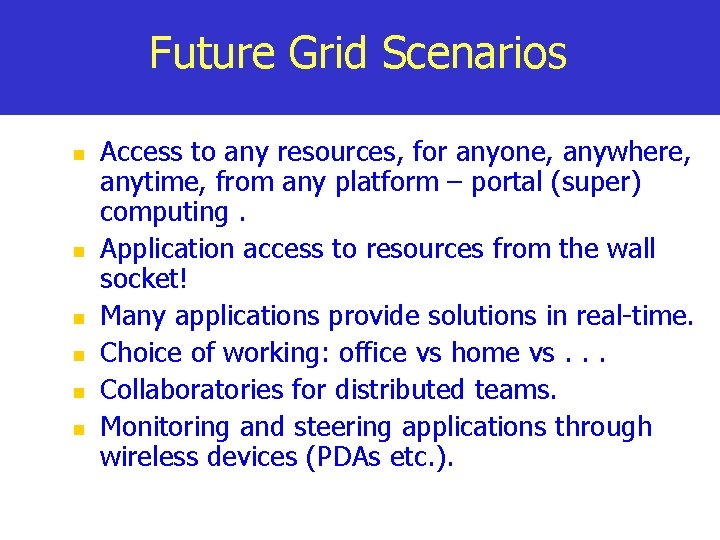 Future Grid Scenarios

- Access to any resources, for anyone, anywhere, anytime, from any platform – portal (super) computing .
- Application access to resources from the wall socket!
- Many applications provide solutions in real-time.
- Choice of working: office vs home vs . . .
- Collaboratories for distributed teams.
- Monitoring and steering applications through wireless devices (PDAs etc.).